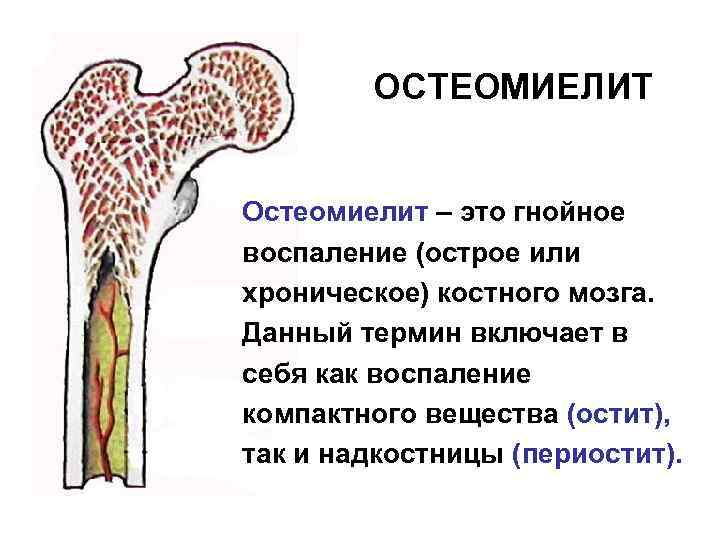 ОСТЕОМИЕЛИТ

Остеомиелит – это гнойное воспаление (острое или хроническое) костного мозга. Данный термин включает в себя как воспаление компактного вещества (остит), так и надкостницы (периостит).